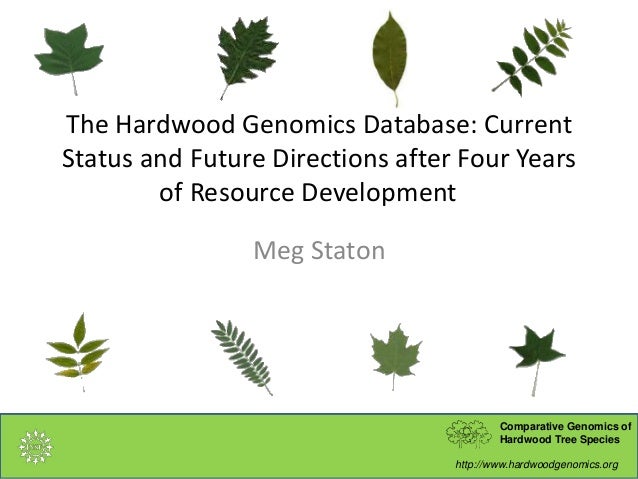 The Hardwood Genomics Database: Current Status and Future Directions after Four Years of Resource Development

Meg Staton

Comparative Genomics of Hardwood Tree Species

http://www.hardwoodgenomics.org